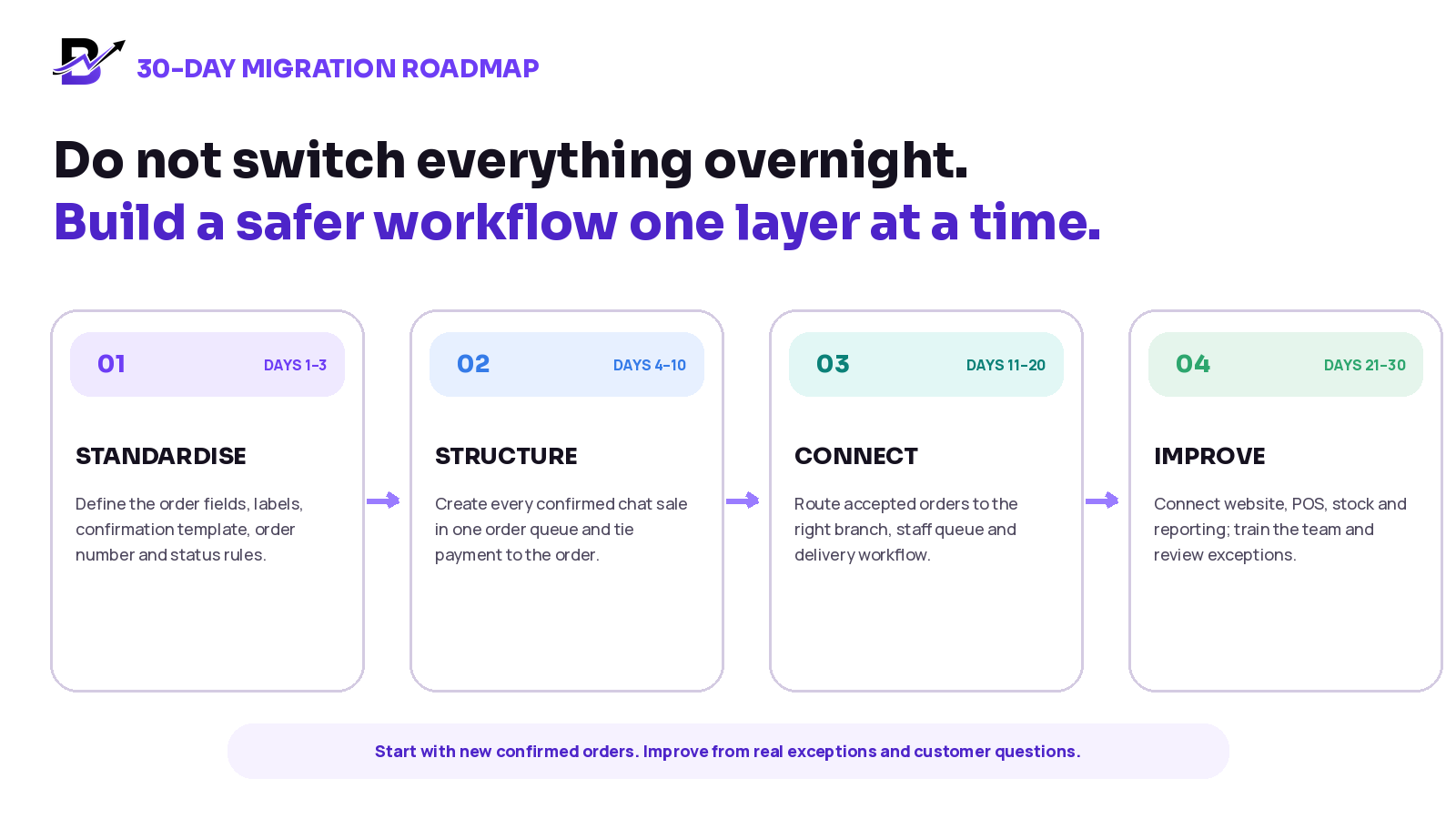 30-DAY MIGRATION ROADMAP

Do not switch everything overnight.
Build a safer workflow one layer at a time.

01 DAYS 1-3

STANDARDISE

Define the order fields, labels, confirmation template, order number and status rules.

02 DAYS 4-10

STRUCTURE

Create every confirmed chat sale in one order queue and tie payment to the order.

03 DAYS 11-20

CONNECT

Route accepted orders to the right branch, staff queue and delivery workflow.

04 DAYS 21-30

IMPROVE

Connect website, POS, stock and reporting; train the team and review exceptions.

Start with new confirmed orders. Improve from real exceptions and customer questions.